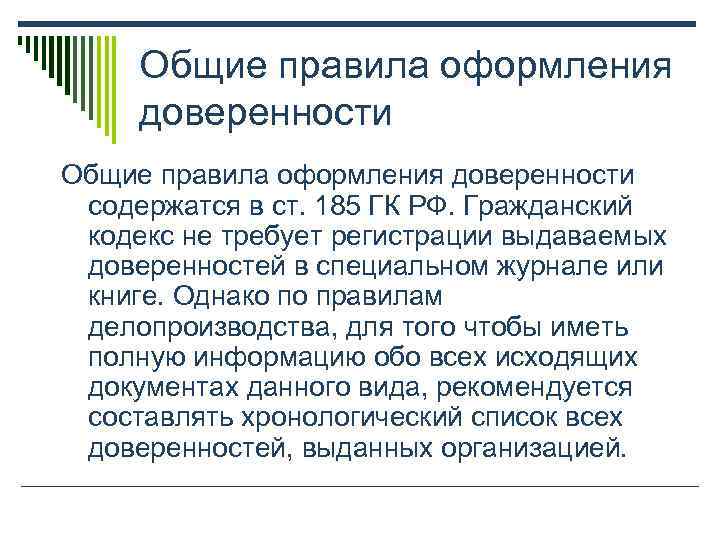 Общие правила оформления доверенности

Общие правила оформления доверенности содержатся в ст. 185 ГК РФ. Гражданский кодекс не требует регистрации выдаваемых доверенностей в специальном журнале или книге. Однако по правилам делопроизводства, для того чтобы иметь полную информацию обо всех исходящих документах данного вида, рекомендуется составлять хронологический список всех доверенностей, выданных организацией.